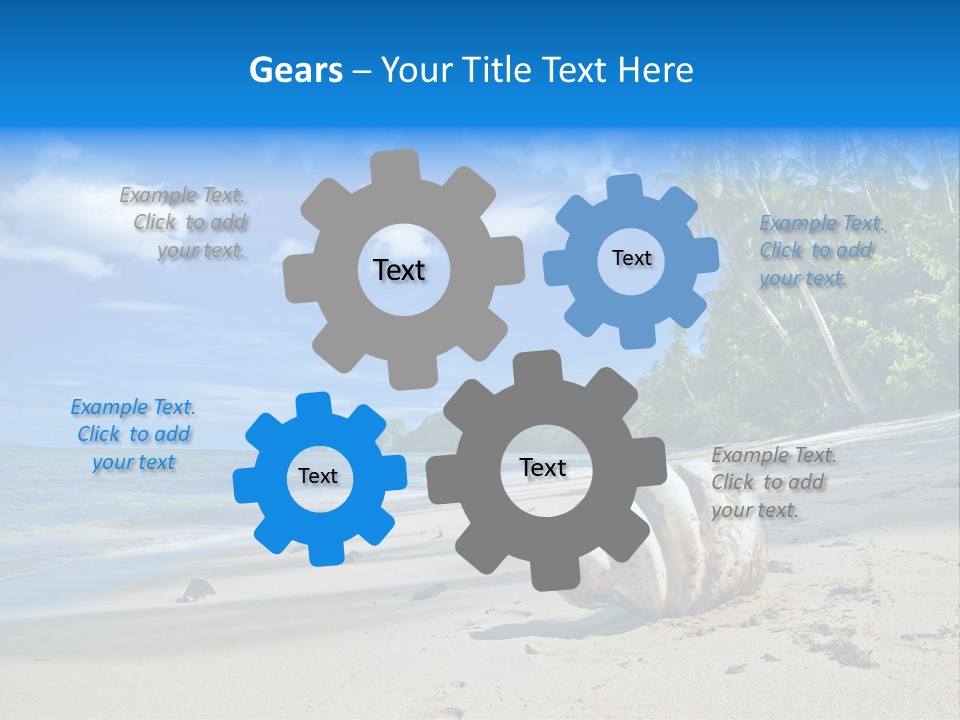 Gears – Your Title Text Here

Example Text. Click to add your text.

Text

Text

Example Text. Click to add your text.

Example Text. Click to add your text

Text

Text

Example Text. Click to add your text.